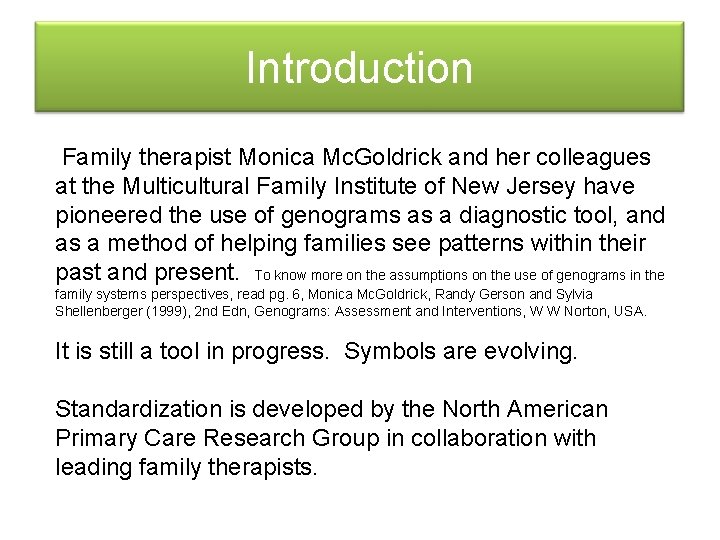 Introduction

Family therapist Monica McGoldrick and her colleagues at the Multicultural Family Institute of New Jersey have pioneered the use of genograms as a diagnostic tool, and as a method of helping families see patterns within their past and present. To know more on the assumptions on the use of genograms in the family systems perspectives, read pg. 6, Monica McGoldrick, Randy Gerson and Sylvia Shellenberger (1999), 2nd Edn, Genograms: Assessment and Interventions, W W Norton, USA.

It is still a tool in progress. Symbols are evolving.

Standardization is developed by the North American Primary Care Research Group in collaboration with leading family therapists.